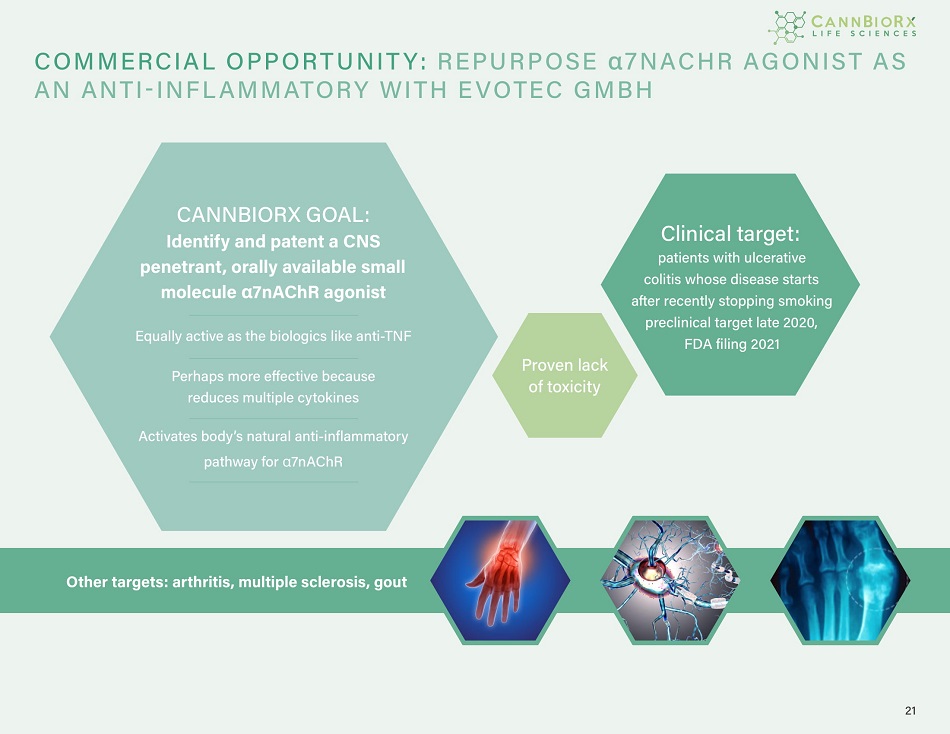 CANNBIORX LIFE SCIENCES

COMMERCIAL OPPORTUNITY: REPURPOSE α7NACHR AGONIST AS AN ANTI-INFLAMMATORY WITH EVOTEC GMBH

CANNBIORX GOAL:
Identify and patent a CNS penetrant, orally available small molecule α7nAChR agonist

Equally active as the biologics like anti-TNF

Perhaps more effective because reduces multiple cytokines

Activates body's natural anti-inflammatory pathway for α7nAChR

Proven lack of toxicity

Clinical target:
patients with ulcerative colitis whose disease starts after recently stopping smoking preclinical target late 2020, FDA filing 2021

Other targets: arthritis, multiple sclerosis, gout

21